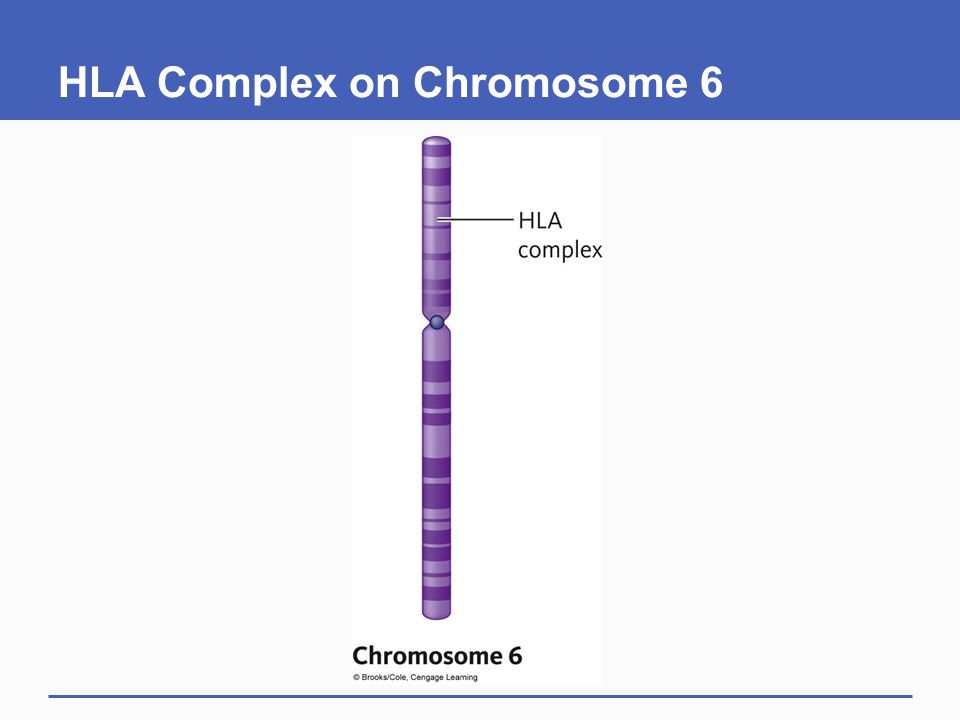 HLA Complex on Chromosome 6

HLA complex

Chromosome 6

© Brooks/Cole, Cengage Learning